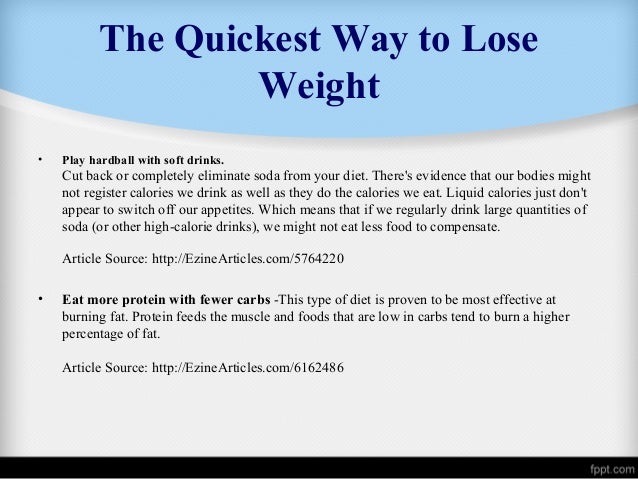 The Quickest Way to Lose Weight

• Play hardball with soft drinks.
Cut back or completely eliminate soda from your diet. There's evidence that our bodies might not register calories we drink as well as they do the calories we eat. Liquid calories just don't appear to switch off our appetites. Which means that if we regularly drink large quantities of soda (or other high-calorie drinks), we might not eat less food to compensate.

Article Source: http://EzineArticles.com/5764220

• Eat more protein with fewer carbs -This type of diet is proven to be most effective at burning fat. Protein feeds the muscle and foods that are low in carbs tend to burn a higher percentage of fat.

Article Source: http://EzineArticles.com/6162486

fppt.com